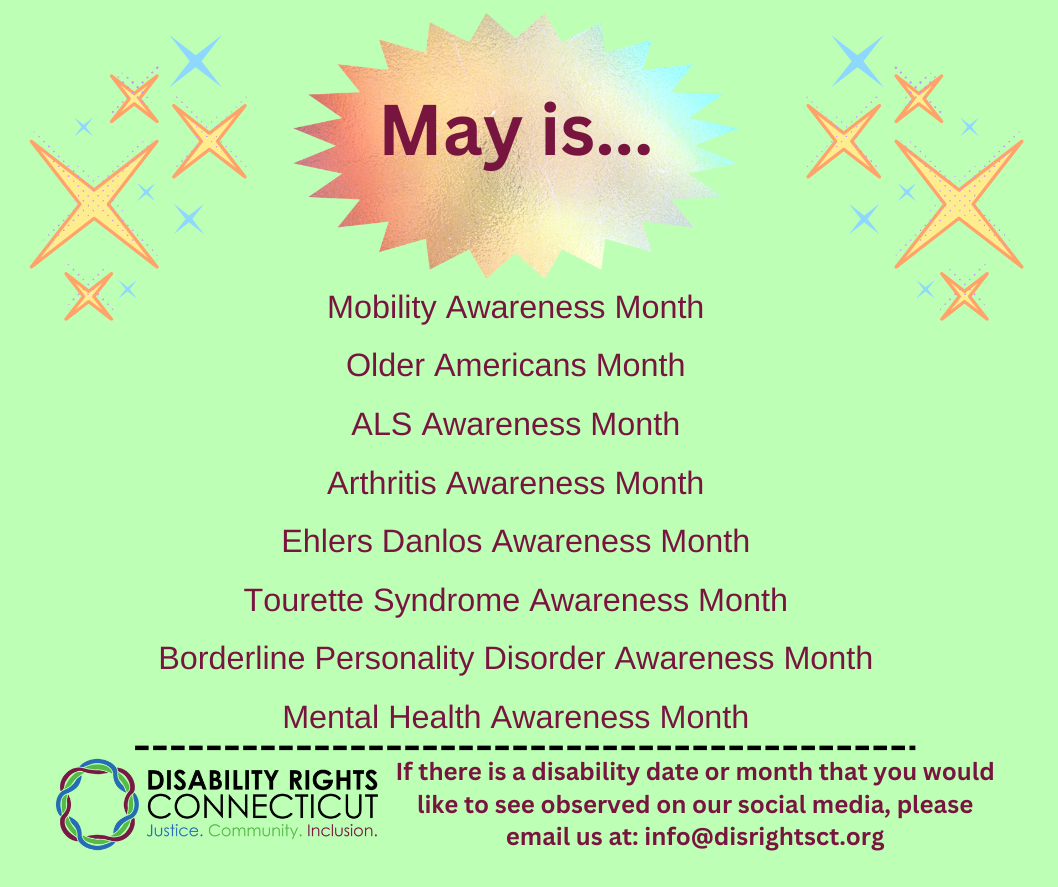 May is...

Mobility Awareness Month

Older Americans Month

ALS Awareness Month

Arthritis Awareness Month

Ehlers Danlos Awareness Month

Tourette Syndrome Awareness Month

Borderline Personality Disorder Awareness Month

Mental Health Awareness Month

DISABILITY RIGHTS
CONNECTICUT
Justice. Community. Inclusion.

If there is a disability date or month that you would like to see observed on our social media, please email us at: info@disrightsct.org